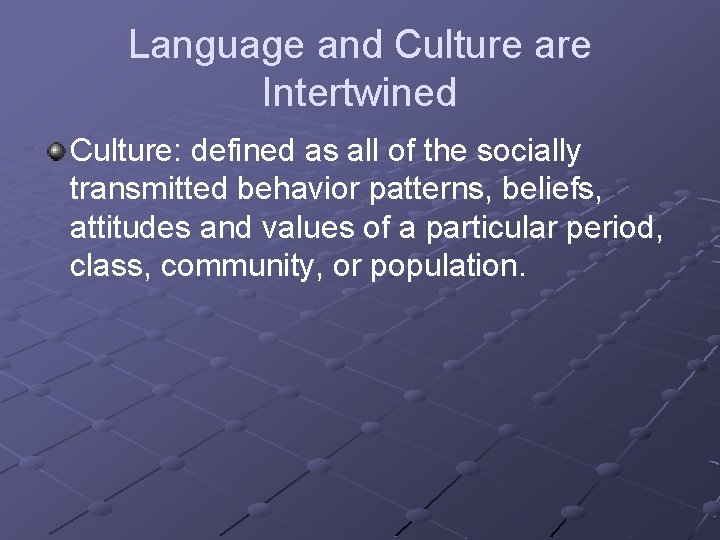 Language and Culture are Intertwined

Culture: defined as all of the socially transmitted behavior patterns, beliefs, attitudes and values of a particular period, class, community, or population.